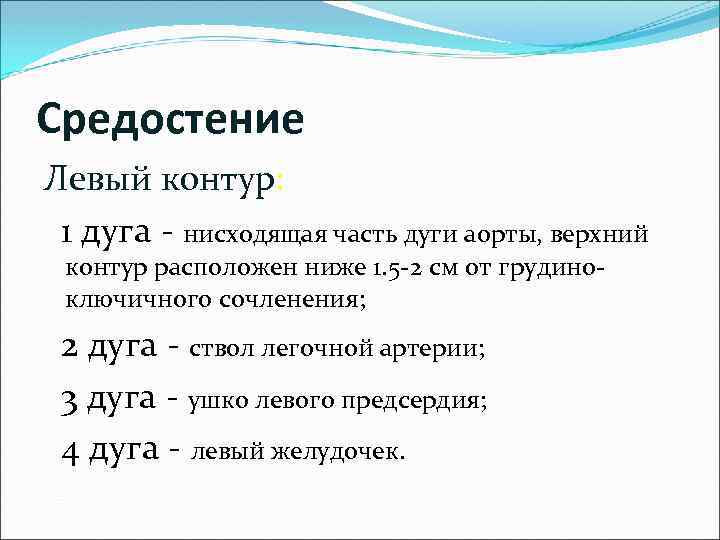 Средостение

Левый контур:

1 дуга - нисходящая часть дуги аорты, верхний контур расположен ниже 1.5-2 см от грудино-ключичного сочленения;

2 дуга - ствол легочной артерии;

3 дуга - ушко левого предсердия;

4 дуга - левый желудочек.